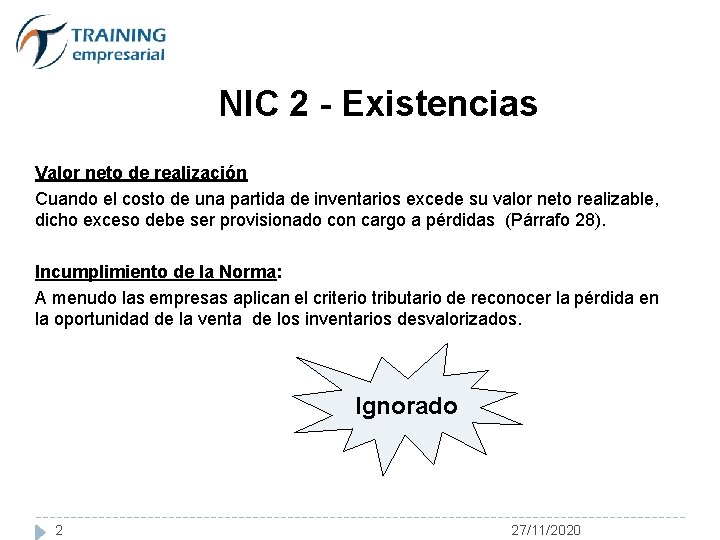 TRAINING
empresarial

NIC 2 - Existencias

Valor neto de realización

Cuando el costo de una partida de inventarios excede su valor neto realizable, dicho exceso debe ser provisionado con cargo a pérdidas (Párrafo 28).

Incumplimiento de la Norma:

A menudo las empresas aplican el criterio tributario de reconocer la pérdida en la oportunidad de la venta de los inventarios desvalorizados.

Ignorado

2

27/11/2020